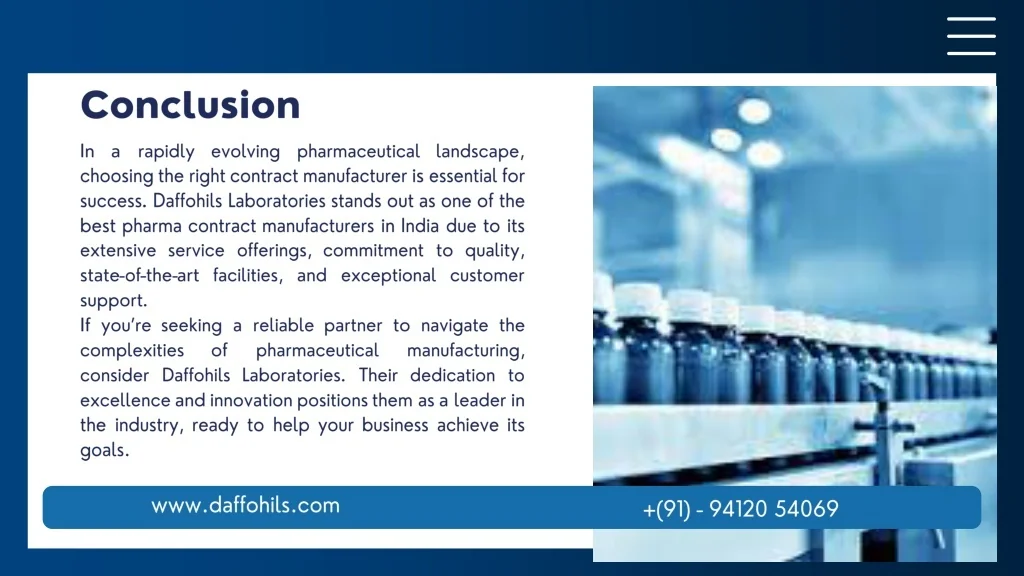 Conclusion

In a rapidly evolving pharmaceutical landscape, choosing the right contract manufacturer is essential for success. Daffohils Laboratories stands out as one of the best pharma contract manufacturers in India due to its extensive service offerings, commitment to quality, state-of-the-art facilities, and exceptional customer support.
If you're seeking a reliable partner to navigate the complexities of pharmaceutical manufacturing, consider Daffohils Laboratories. Their dedication to excellence and innovation positions them as a leader in the industry, ready to help your business achieve its goals.

www.daffohils.com

+(91) - 94120 54069